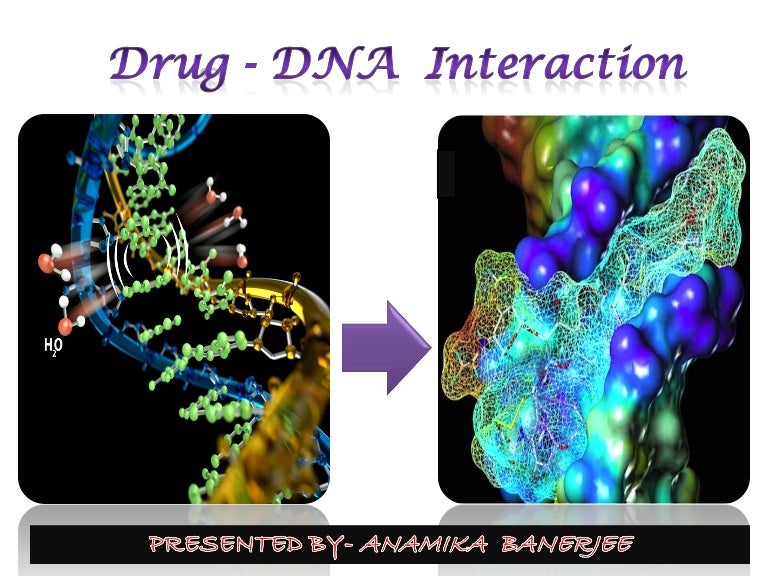 Drug - DNA Interaction

$H_2O$

PRESENTED BY- ANAMIKA BANERJEE